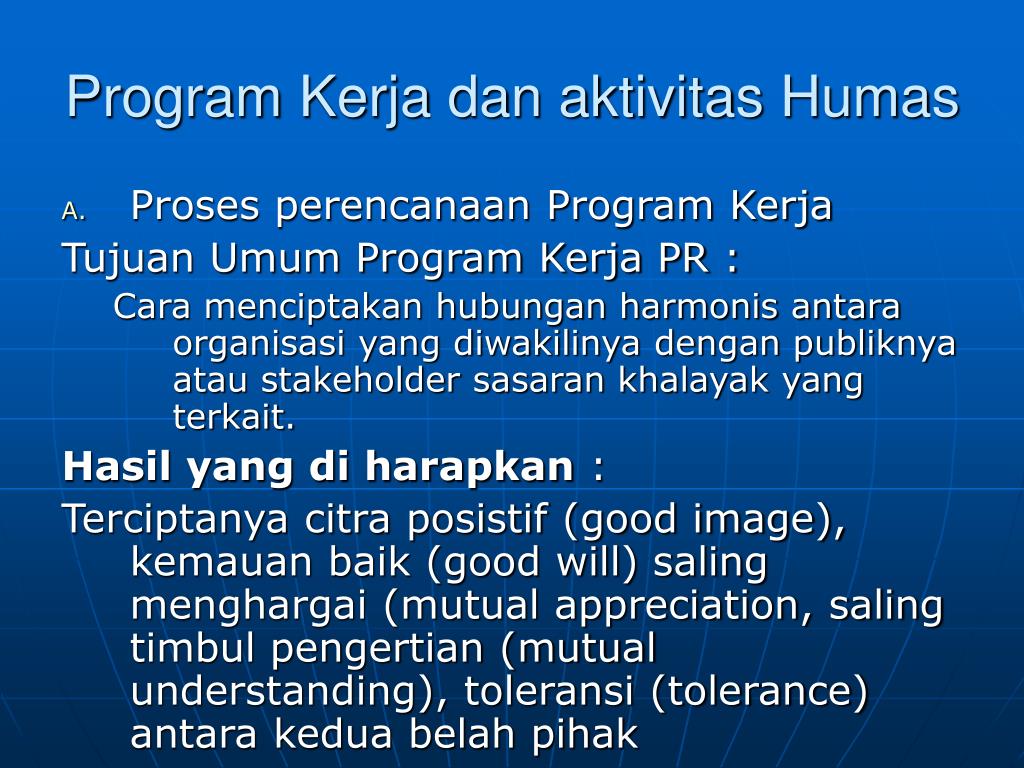 Program Kerja dan aktivitas Humas

A. Proses perencanaan Program Kerja

Tujuan Umum Program Kerja PR :

Cara menciptakan hubungan harmonis antara organisasi yang diwakilinya dengan publiknya atau stakeholder sasaran khalayak yang terkait.

Hasil yang di harapkan :

Terciptanya citra posistif (good image), kemauan baik (good will) saling menghargai (mutual appreciation, saling timbul pengertian (mutual understanding), toleransi (tolerance) antara kedua belah pihak